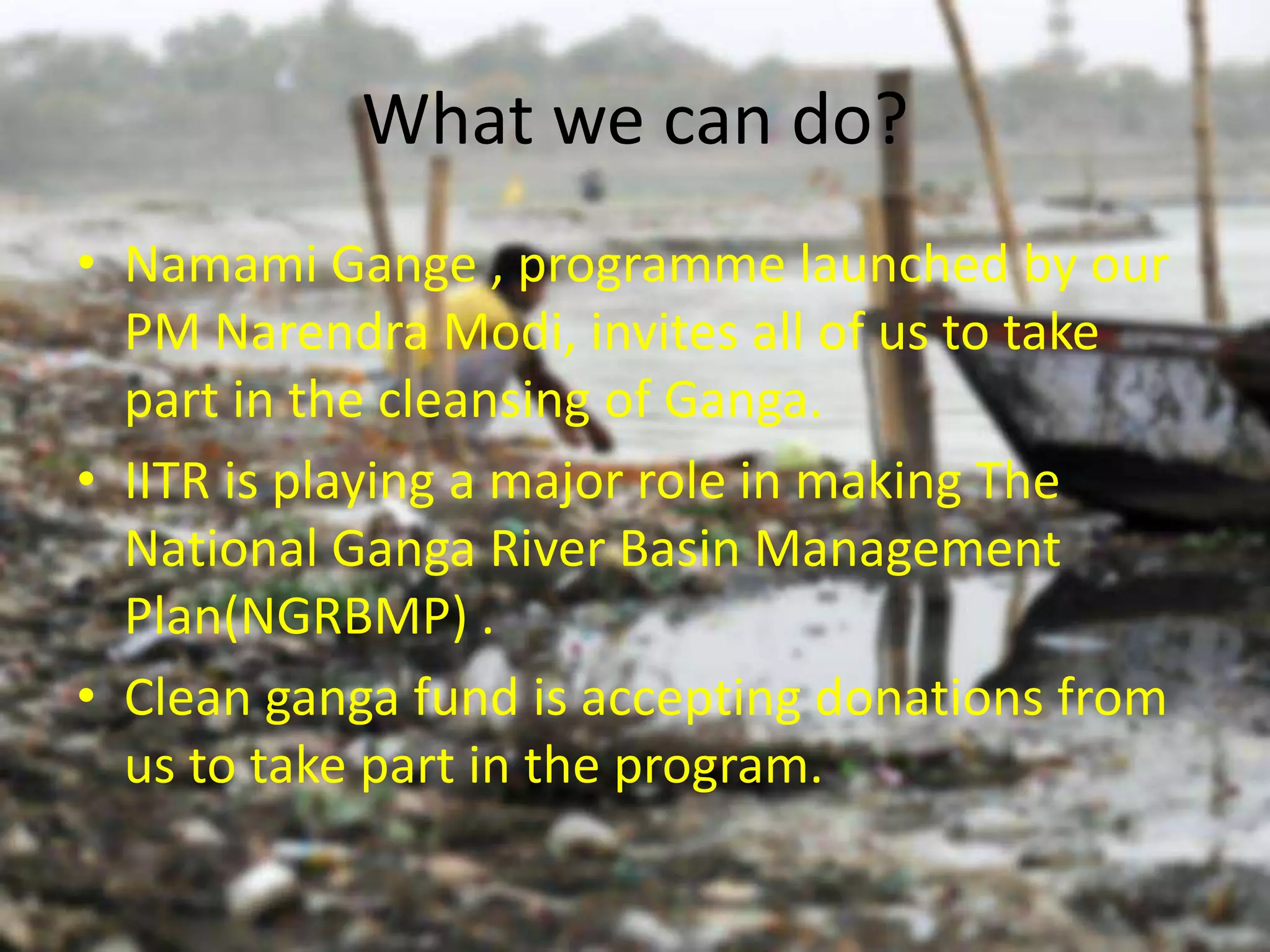 What we can do?

• Namami Gange , programme launched by our PM Narendra Modi, invites all of us to take part in the cleansing of Ganga.

• IITR is playing a major role in making The National Ganga River Basin Management Plan(NGRBMP) .

• Clean ganga fund is accepting donations from us to take part in the program.